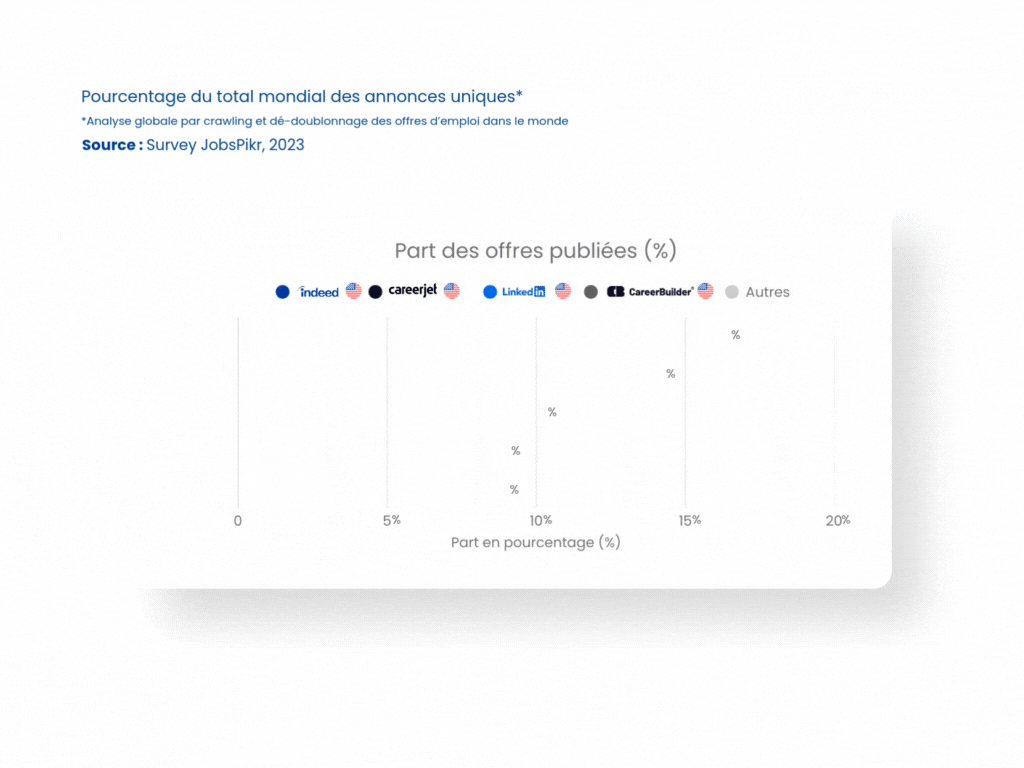 Pourcentage du total mondial des annonces uniques*

*Analyse globale par crawling et dé-doublonnage des offres d'emploi dans le monde

**Source :** Survey JobsPikr, 2023

Part des offres publiées (%)

indeed careerjet LinkedIn CareerBuilder Autres

%

%

%

%

%

0 5% 10% 15% 20%

Part en pourcentage (%)